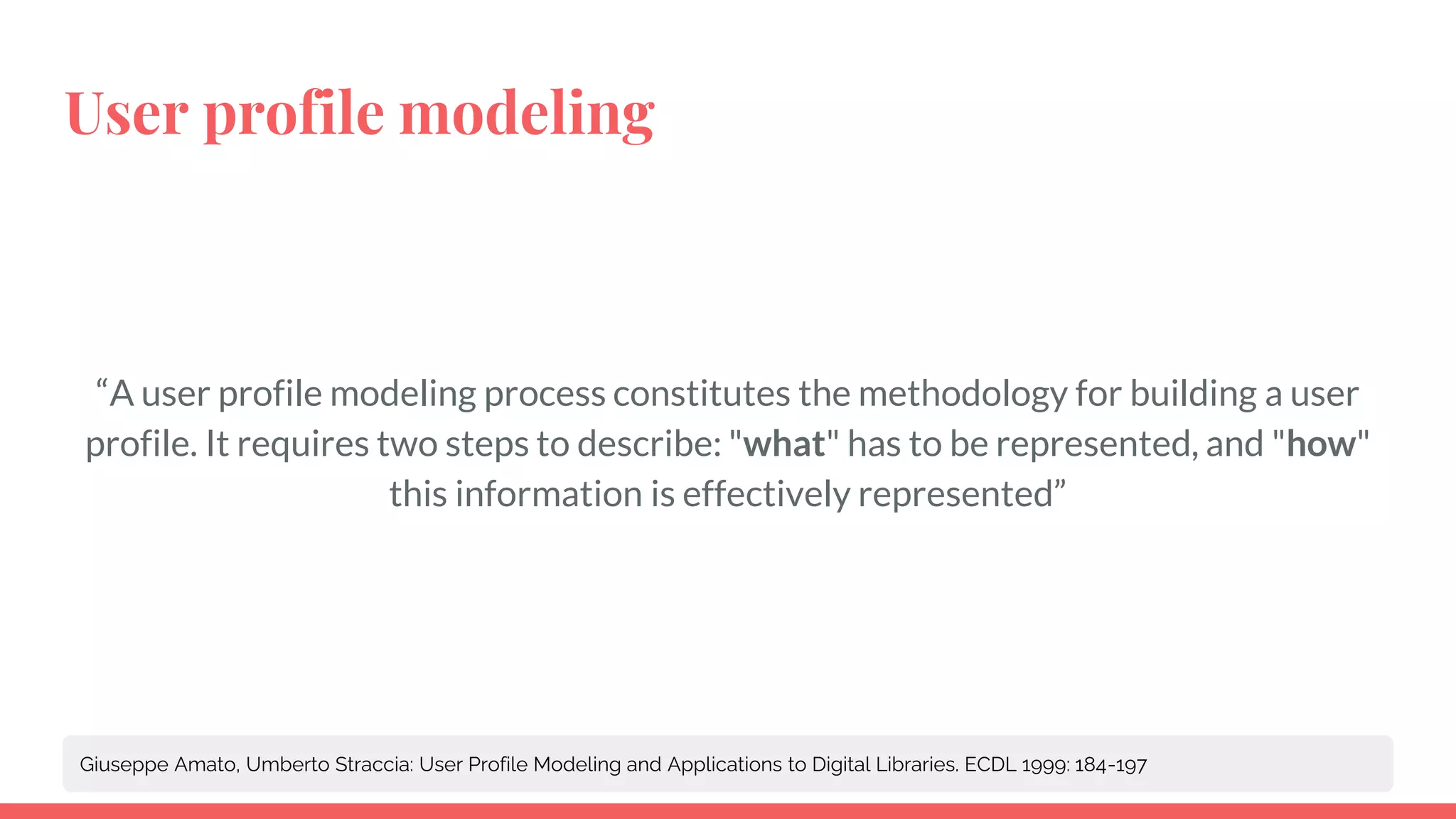 User profile modeling

“A user profile modeling process constitutes the methodology for building a user profile. It requires two steps to describe: "what" has to be represented, and "how" this information is effectively represented”

Giuseppe Amato, Umberto Straccia: User Profile Modeling and Applications to Digital Libraries. ECDL 1999: 184-197